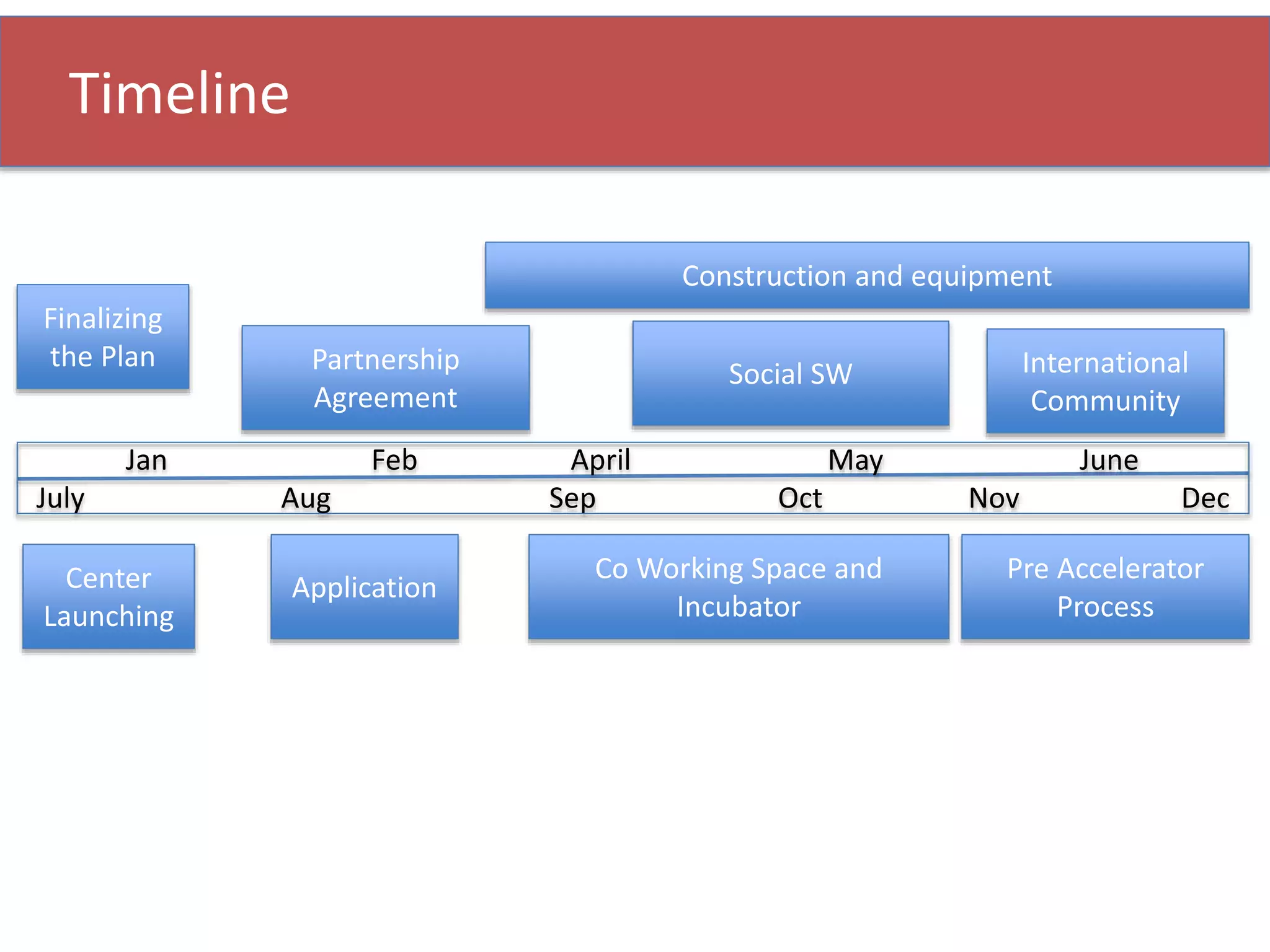 Timeline

Construction and equipment

Finalizing the Plan

Partnership Agreement

Social SW

International Community

Jan Feb April May June

July Aug Sep Oct Nov Dec

Center Launching

Application

Co Working Space and Incubator

Pre Accelerator Process